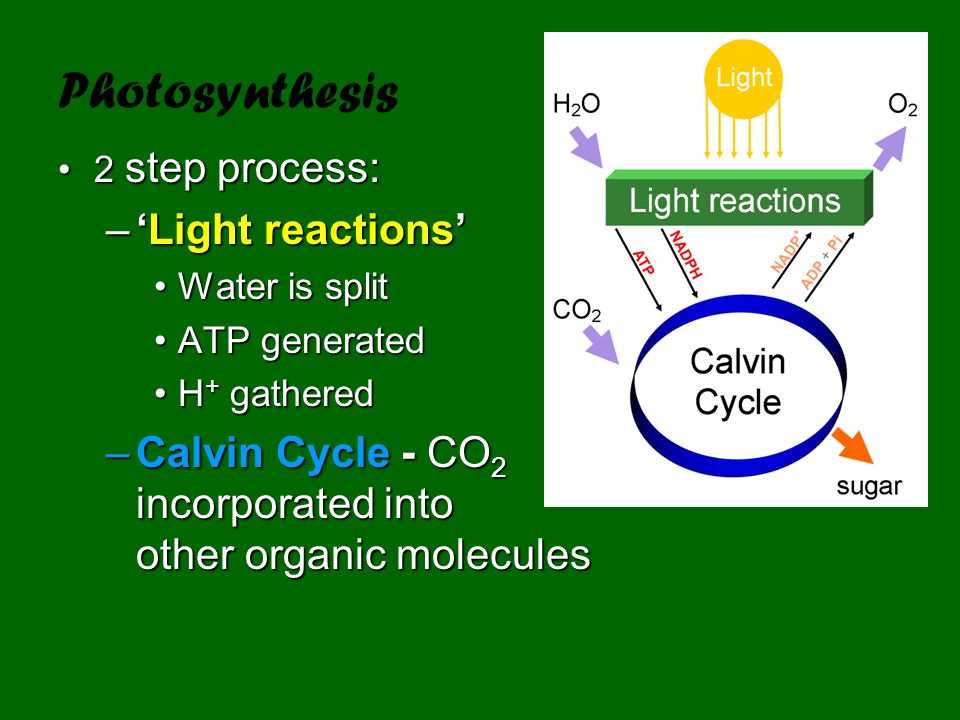 Photosynthesis

• 2 step process:

– 'Light reactions'

• Water is split

• ATP generated

• $H^+$ gathered

– Calvin Cycle - $CO_2$ incorporated into other organic molecules

Light

$H_2O$

$O_2$

Light reactions

ATP

NADPH

$NADP^+$

ADP + Pi

$CO_2$

Calvin Cycle

sugar